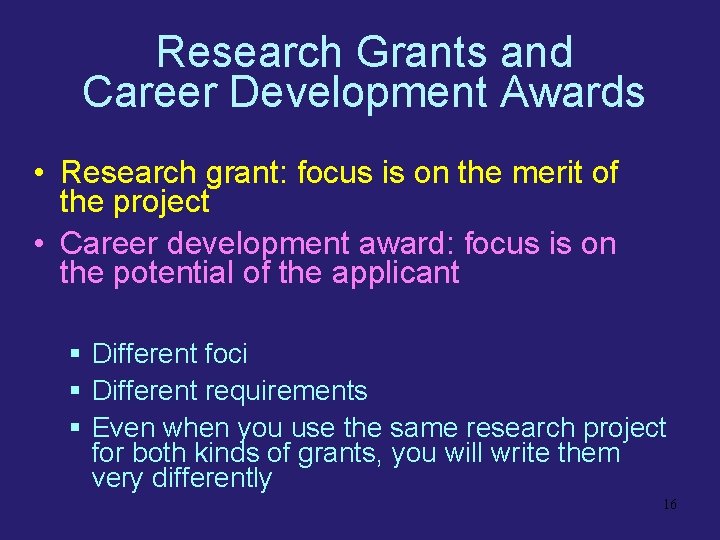 Research Grants and
Career Development Awards

• Research grant: focus is on the merit of the project
• Career development award: focus is on the potential of the applicant

▪ Different foci
▪ Different requirements
▪ Even when you use the same research project for both kinds of grants, you will write them very differently

16